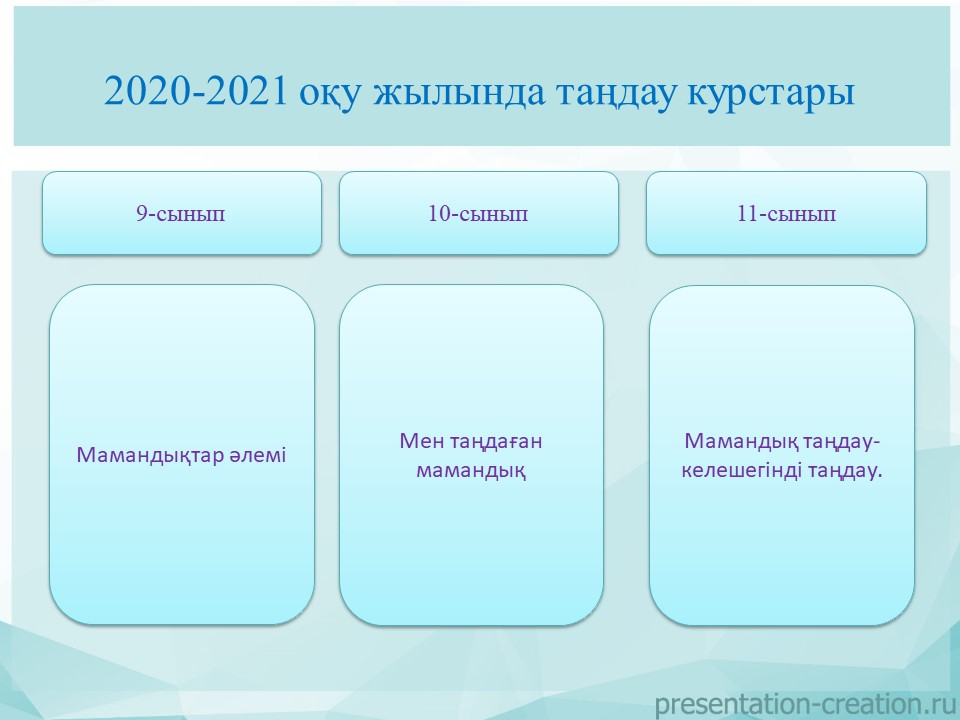 2020-2021 оқу жылында таңдау курстары

9-сынып

10-сынып

11-сынып

Мамандықтар әлемі

Мен таңдаған мамандық

Мамандық таңдау-келешегінді таңдау.

presentation-creation.ru